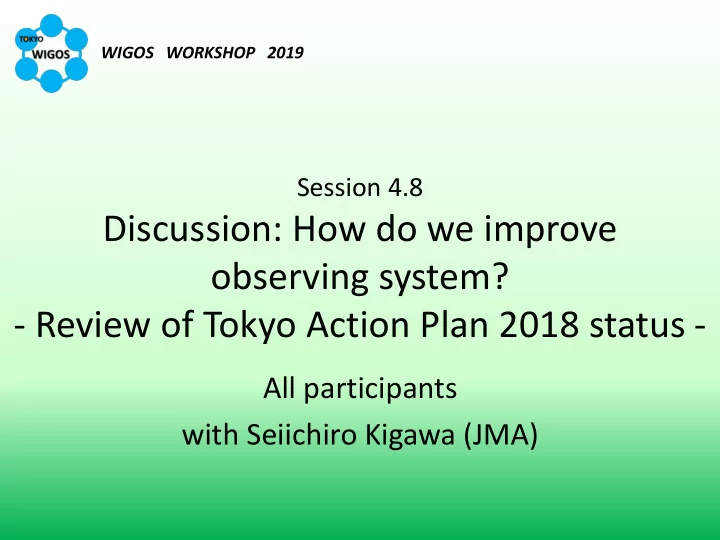 TOKYO
WIGOS

WIGOS WORKSHOP 2019

Session 4.8

Discussion: How do we improve observing system?
- Review of Tokyo Action Plan 2018 status -

All participants

with Seiichiro Kigawa (JMA)